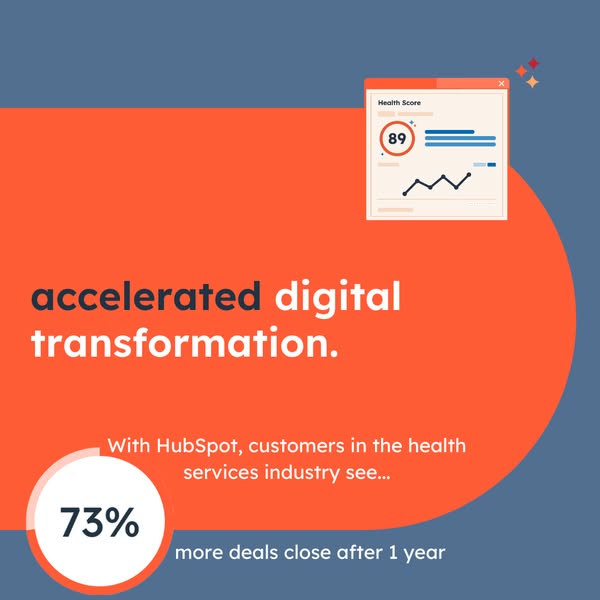 Health Score

89

accelerated digital transformation.

With HubSpot, customers in the health services industry see...

73%

more deals close after 1 year